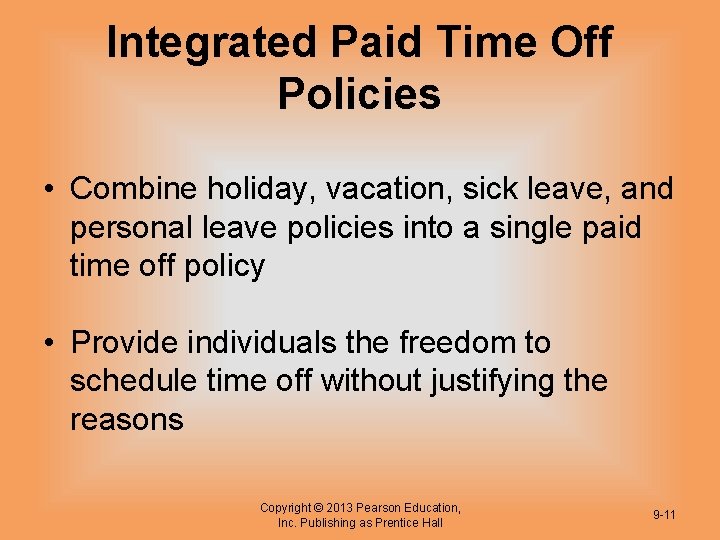 Integrated Paid Time Off Policies

• Combine holiday, vacation, sick leave, and personal leave policies into a single paid time off policy

• Provide individuals the freedom to schedule time off without justifying the reasons

Copyright © 2013 Pearson Education, Inc. Publishing as Prentice Hall

9-11